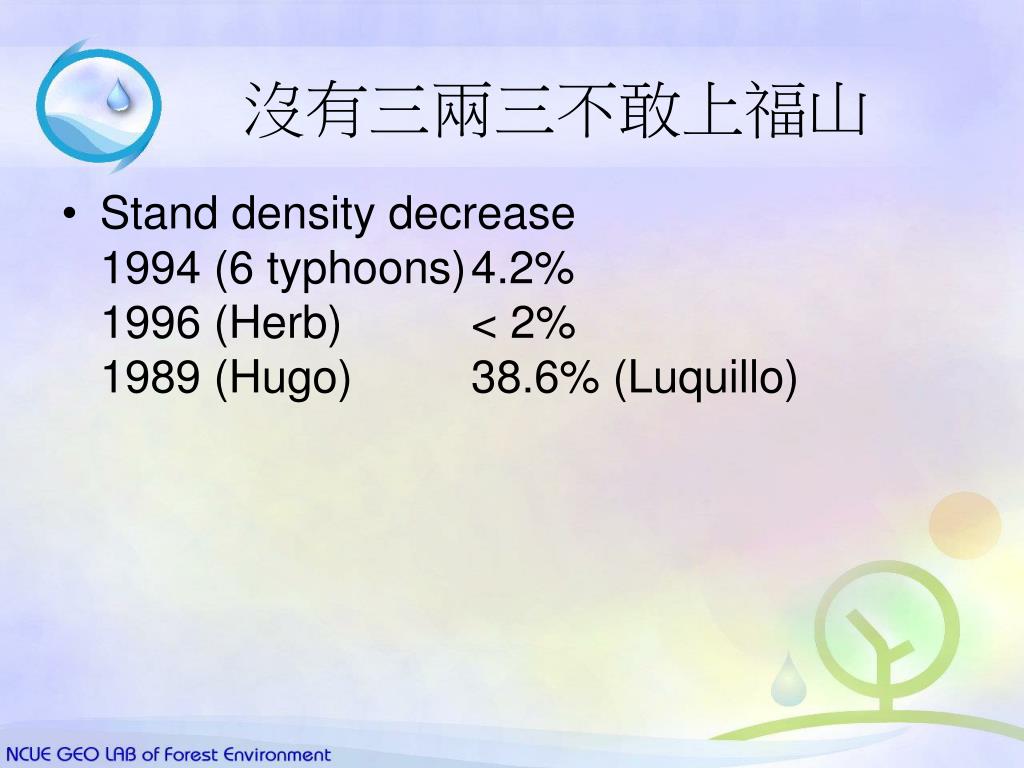 沒有三兩三不敢上福山

• Stand density decrease
1994 (6 typhoons) 4.2%
1996 (Herb) < 2%
1989 (Hugo) 38.6% (Luquillo)

NCUE GEO LAB of Forest Environment